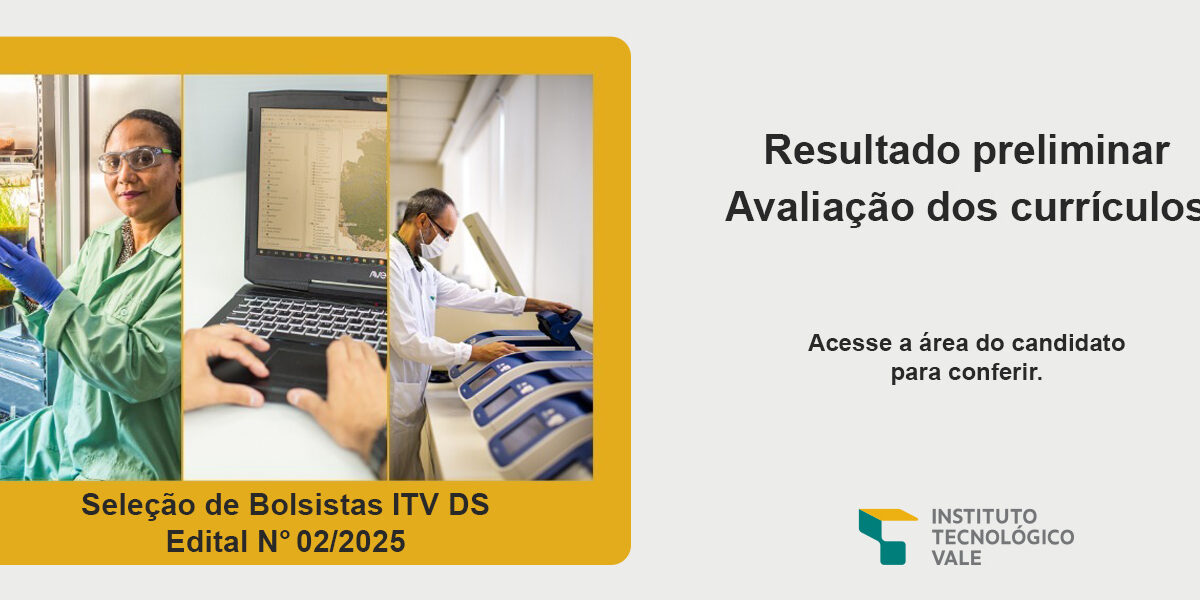 Seleção de Bolsistas ITV DS
Edital N° 02/2025

Resultado preliminar
Avaliação dos currículos

Acesse a área do candidato para conferir.

INSTITUTO TECNOLÓGICO VALE